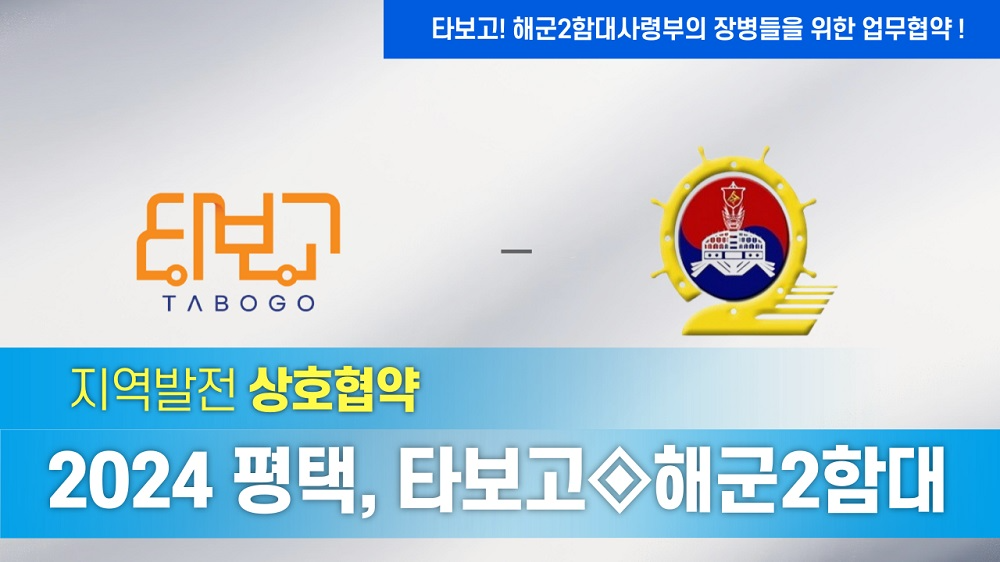 타보고! 해군2함대사령부의 장병들을 위한 업무협약 !

타보고
TABOGO

–

지역발전 상호협약

2024 평택, 타보고◈해군2함대